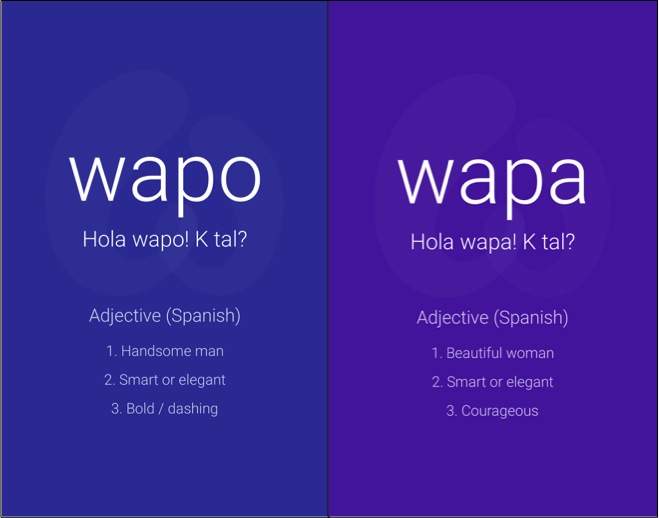 wapo

Hola wapo! K tal?

Adjective (Spanish)

1. Handsome man

2. Smart or elegant

3. Bold / dashing

wapa

Hola wapa! K tal?

Adjective (Spanish)

1. Beautiful woman

2. Smart or elegant

3. Courageous